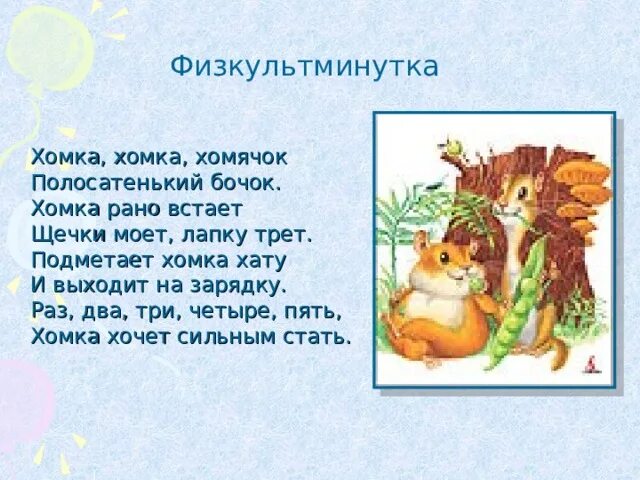 Физкультминутка

Хомка, хомка, хомячок
Полосатенький бочок.
Хомка рано встает
Щечки моет, лапку трет.
Подметает хомка хату
И выходит на зарядку.
Раз, два, три, четыре, пять,
Хомка хочет сильным стать.